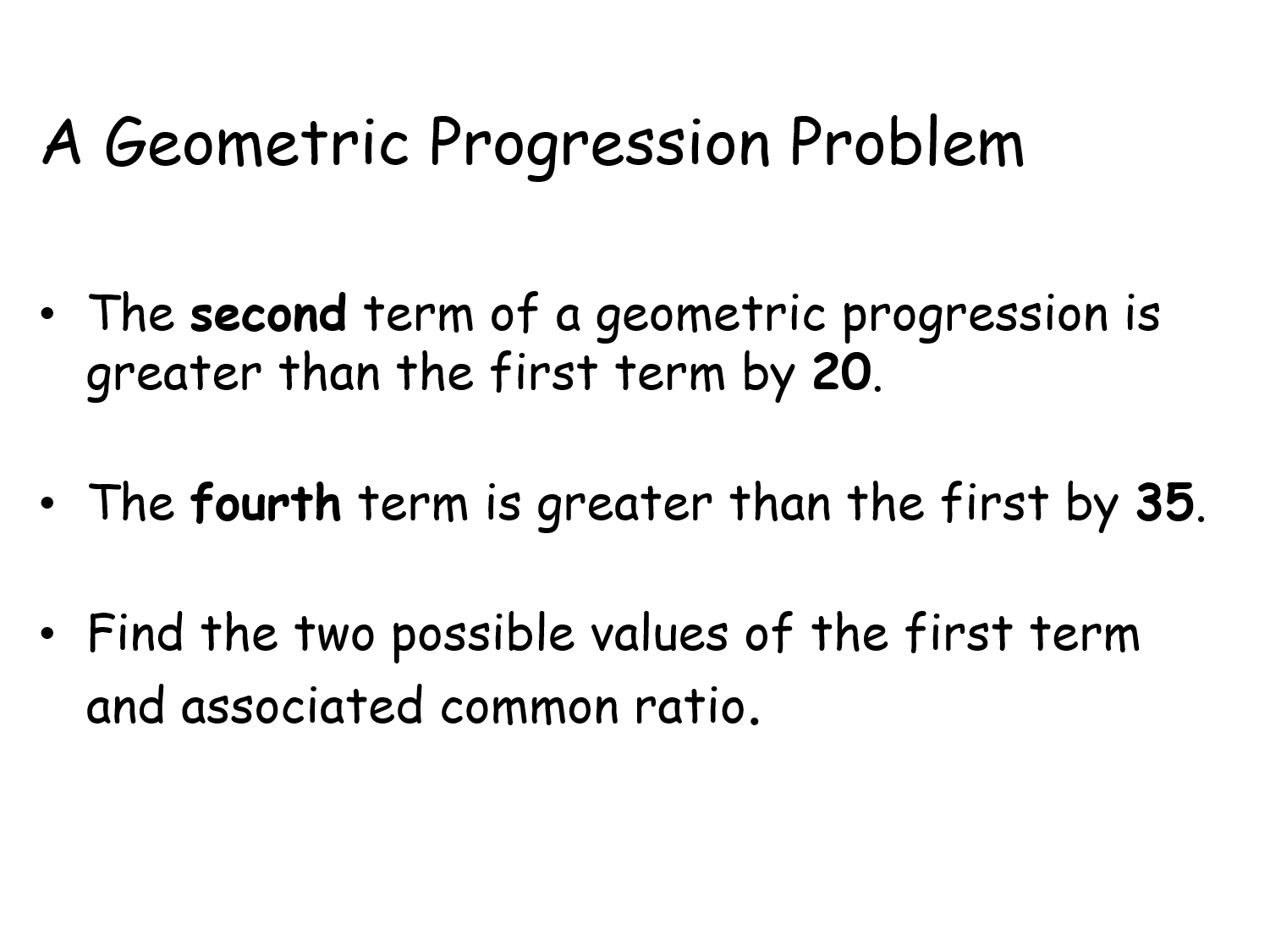 A Geometric Progression Problem

• The second term of a geometric progression is greater than the first term by 20.

• The fourth term is greater than the first by 35.

• Find the two possible values of the first term and associated common ratio.